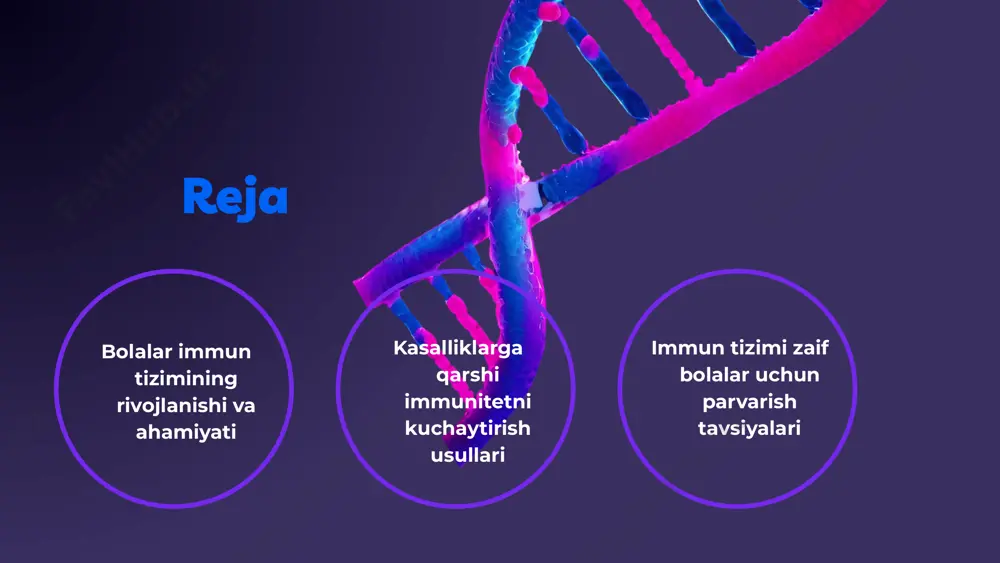 Reja

Bolalar immun tizimining rivojlanishi va ahamiyati

Kasalliklarga qarshi immunitetni kuchaytirish usullari

Immun tizimi zaif bolalar uchun parvarish tavsiyalari